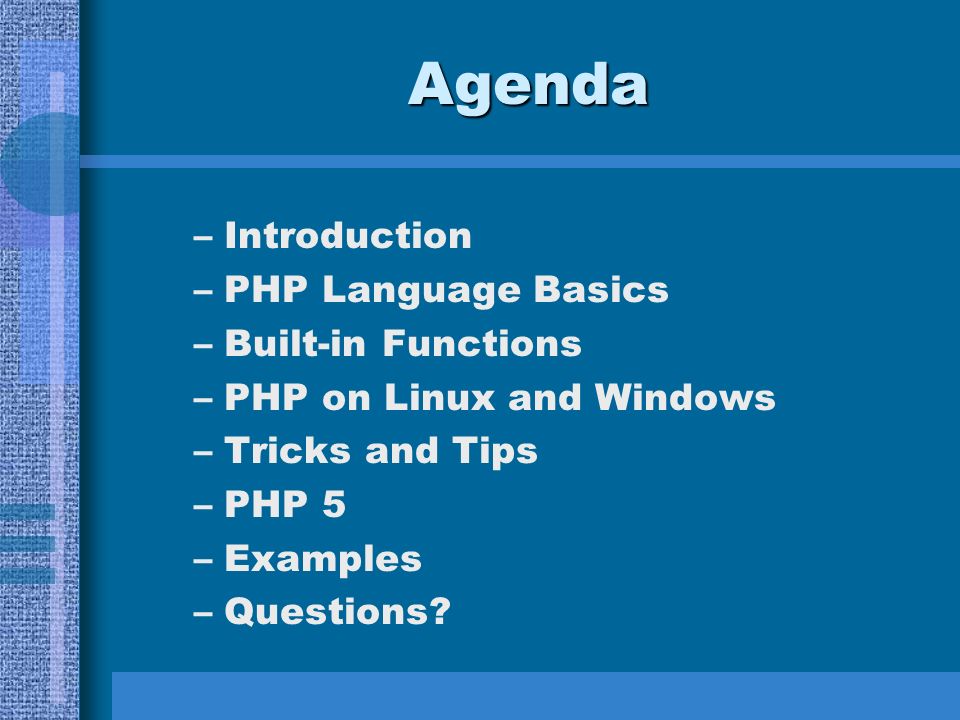 Agenda

– Introduction
– PHP Language Basics
– Built-in Functions
– PHP on Linux and Windows
– Tricks and Tips
– PHP 5
– Examples
– Questions?